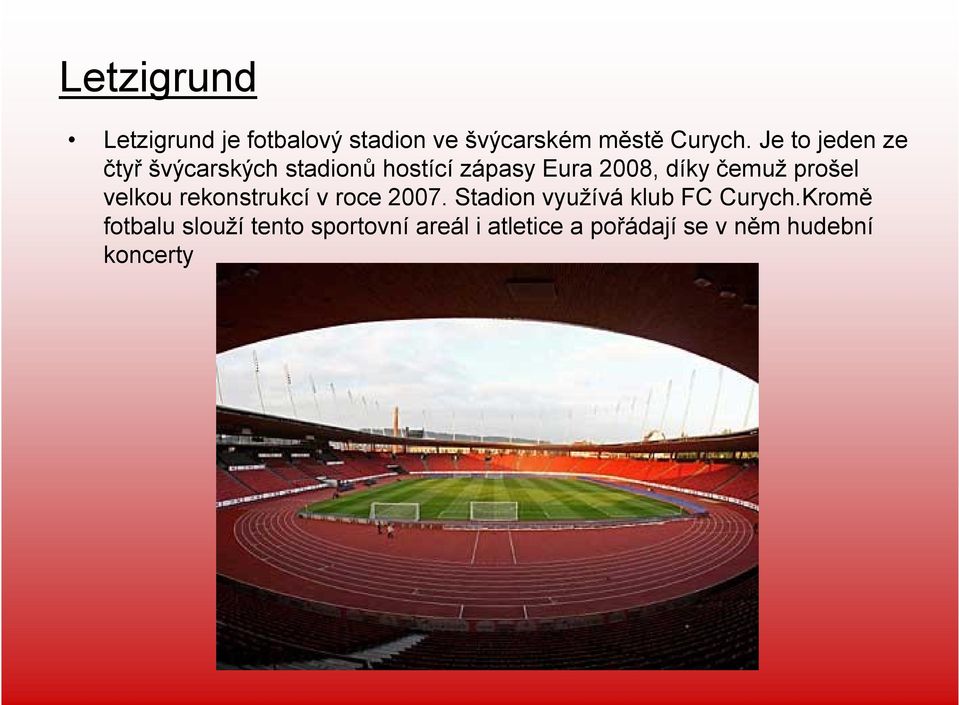 Letzigrund

• Letzigrund je fotbalový stadion ve švýcarském městě Curych. Je to jeden ze čtyř švýcarských stadionů hostící zápasy Eura 2008, díky čemuž prošel velkou rekonstrukcí v roce 2007. Stadion využívá klub FC Curych.Kromě fotbalu slouží tento sportovní areál i atletice a pořádají se v něm hudební koncerty